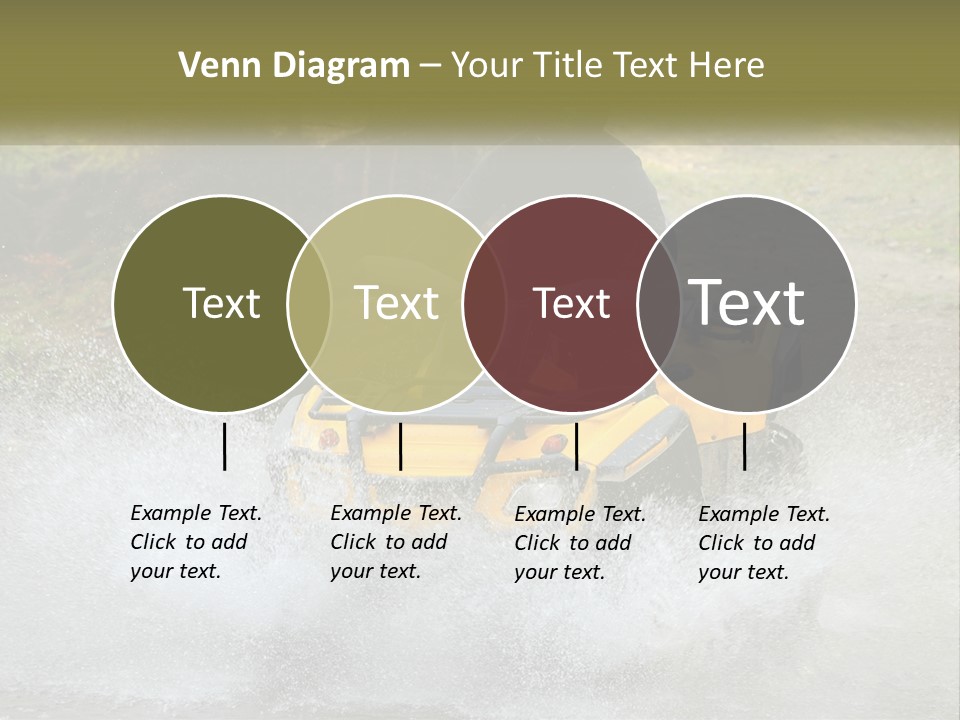 Venn Diagram – Your Title Text Here

Text

Text

Text

Text

Example Text. Click to add your text.

Example Text. Click to add your text.

Example Text. Click to add your text.

Example Text. Click to add your text.